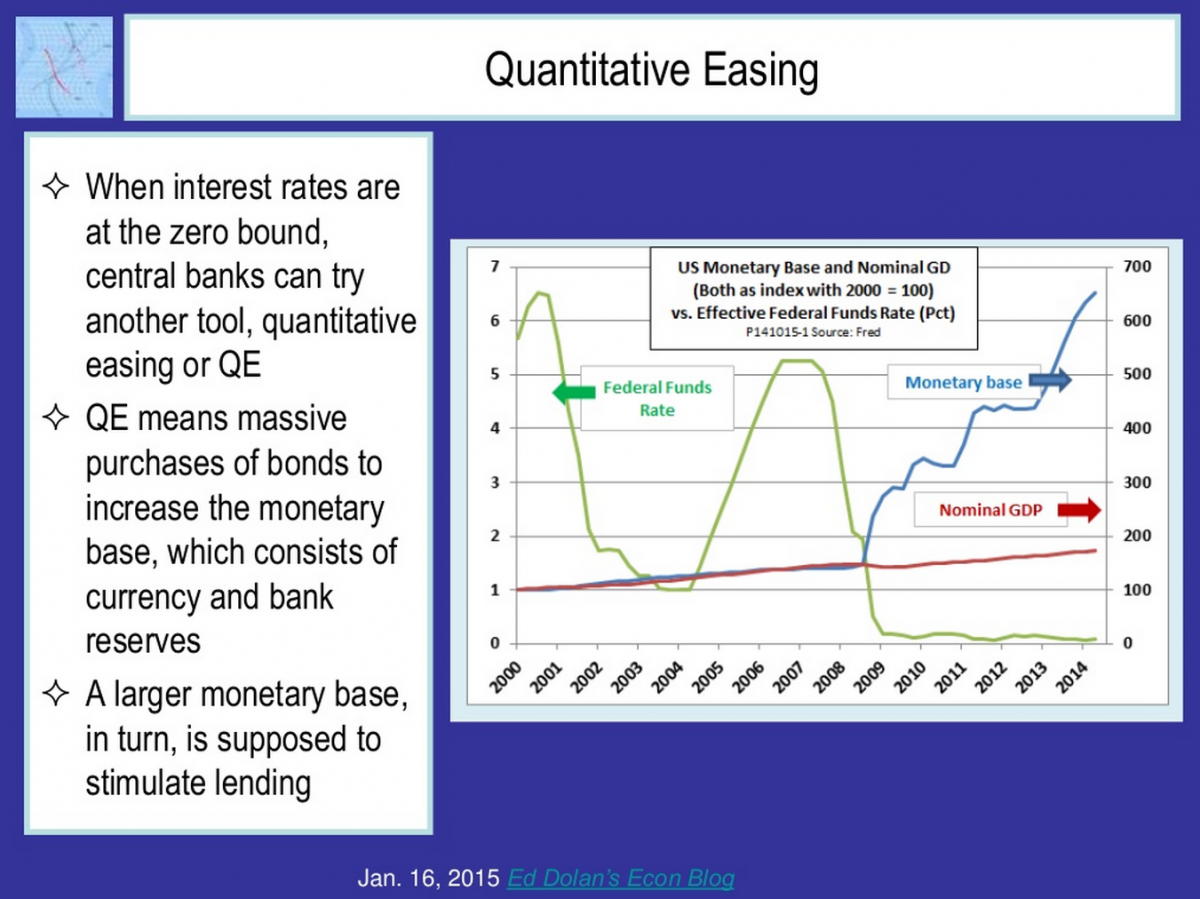 Quantitative Easing

✧ When interest rates are at the zero bound, central banks can try another tool, quantitative easing or QE

✧ QE means massive purchases of bonds to increase the monetary base, which consists of currency and bank reserves

✧ A larger monetary base, in turn, is supposed to stimulate lending

US Monetary Base and Nominal GD
(Both as index with 2000 = 100)
vs. Effective Federal Funds Rate (Pct)
P141015-1 Source: Fred

Federal Funds Rate

Monetary base

Nominal GDP

7
6
5
4
3
2
1
0

700
600
500
400
300
200
100
0

2000 2001 2002 2003 2004 2005 2006 2007 2008 2009 2010 2011 2012 2013 2014

Jan. 16, 2015 Ed Dolan's Econ Blog